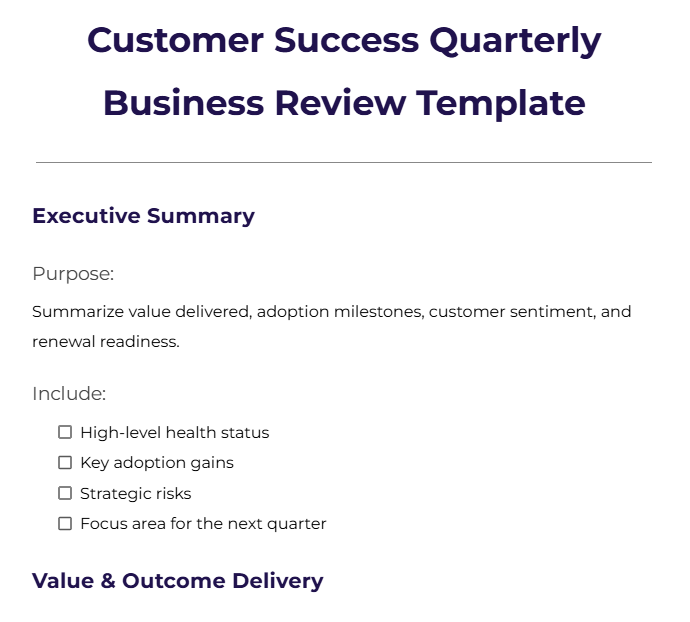 Customer Success Quarterly Business Review Template

Executive Summary

Purpose:

Summarize value delivered, adoption milestones, customer sentiment, and renewal readiness.

Include:

☐ High-level health status
☐ Key adoption gains
☐ Strategic risks
☐ Focus area for the next quarter

Value & Outcome Delivery